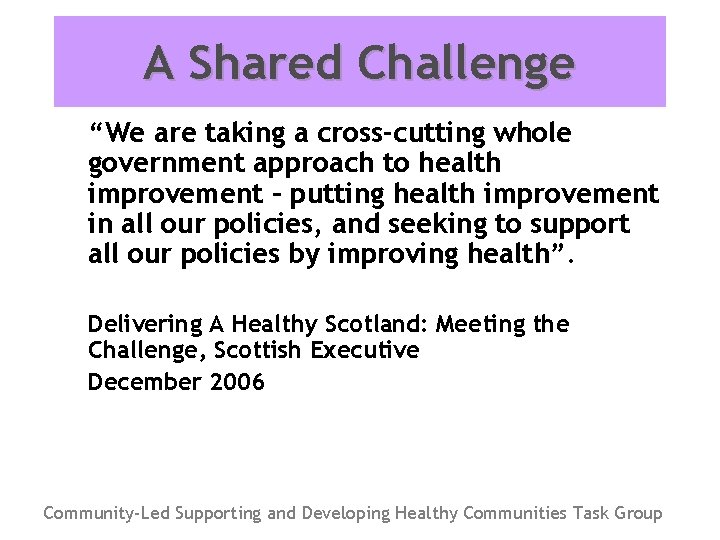 A Shared Challenge

“We are taking a cross-cutting whole government approach to health improvement – putting health improvement in all our policies, and seeking to support all our policies by improving health”.

Delivering A Healthy Scotland: Meeting the Challenge, Scottish Executive
December 2006

Community-Led Supporting and Developing Healthy Communities Task Group